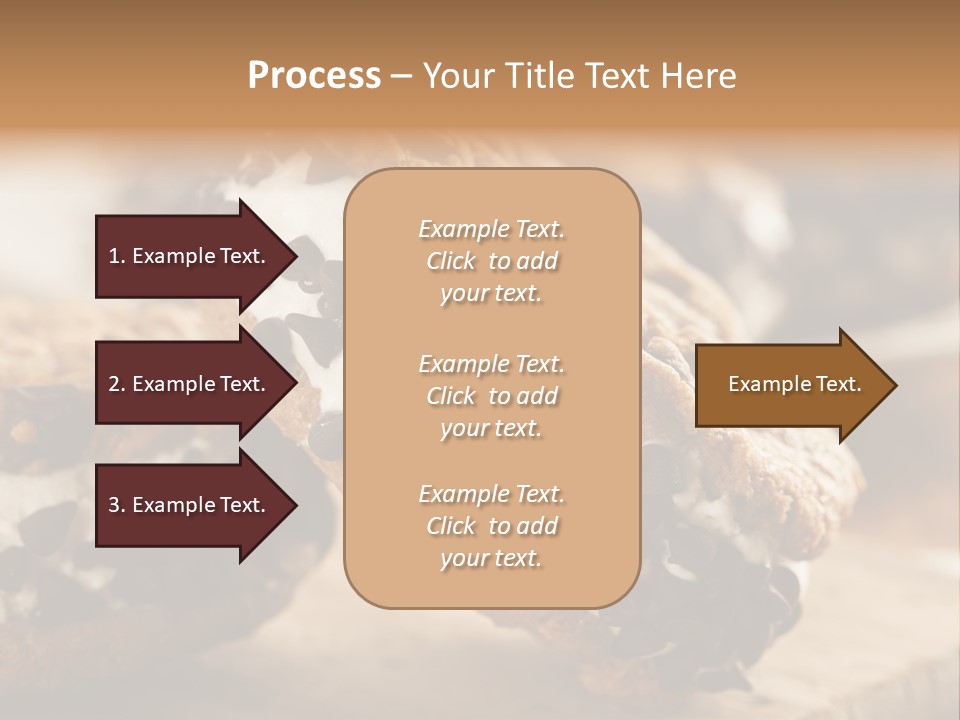 Process – Your Title Text Here

1. Example Text.

2. Example Text.

3. Example Text.

Example Text. Click to add your text.

Example Text. Click to add your text.

Example Text. Click to add your text.

Example Text.